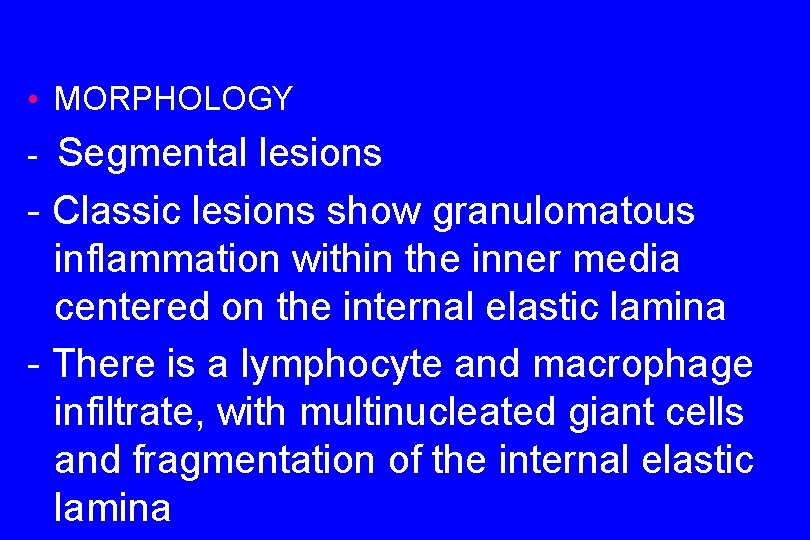 • MORPHOLOGY
- Segmental lesions
- Classic lesions show granulomatous inflammation within the inner media centered on the internal elastic lamina
- There is a lymphocyte and macrophage infiltrate, with multinucleated giant cells and fragmentation of the internal elastic lamina